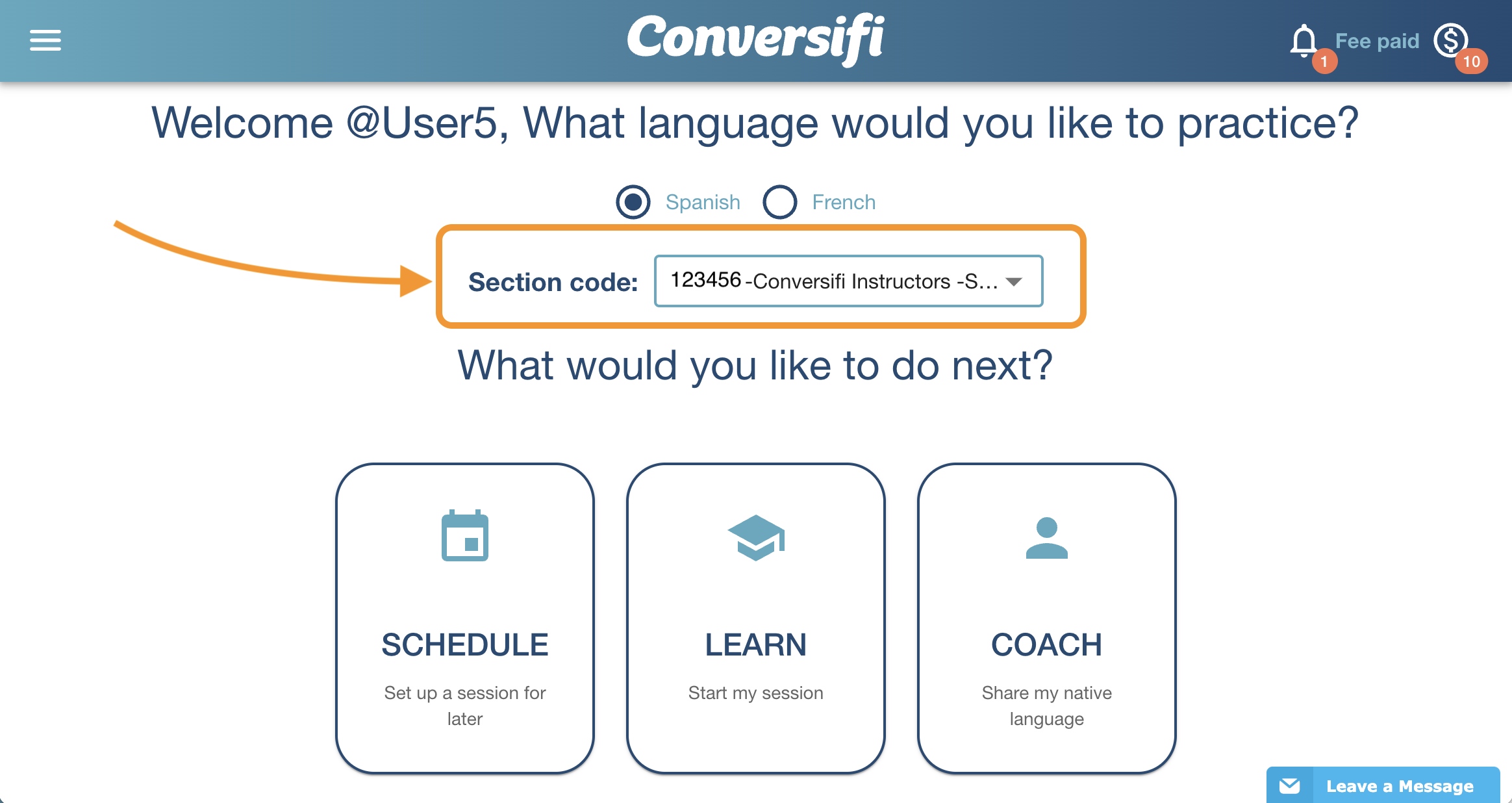 Conversifi

1 Fee paid 10

Welcome @User5, What language would you like to practice?

Spanish French

Section code: 123456 -Conversifi Instructors -S...

What would you like to do next?

SCHEDULE
Set up a session for later

LEARN
Start my session

COACH
Share my native language

Leave a Message